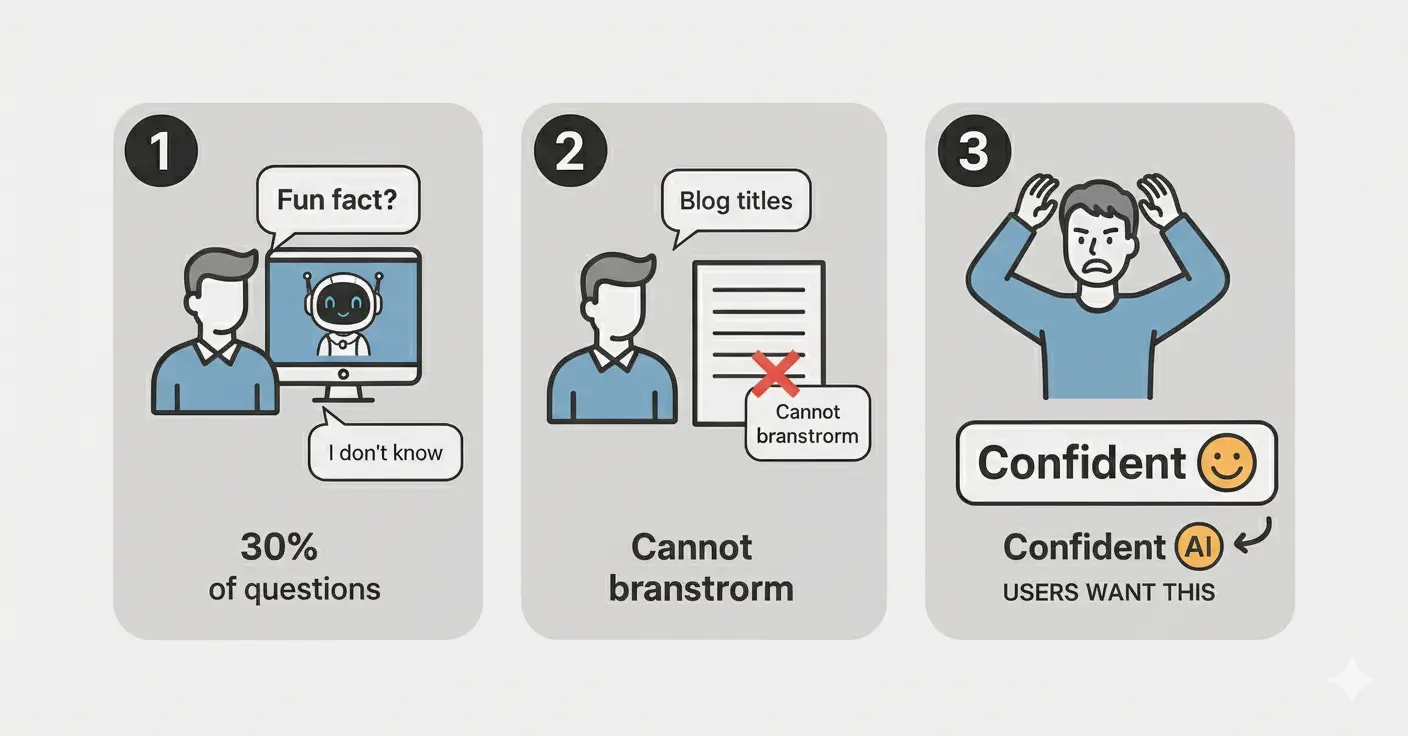 1

Fun fact?

I don't know

30%
of questions

2

Blog titles

Cannot branstrorm

Cannot branstrorm

3

Confident

Confident AI
USERS WANT THIS